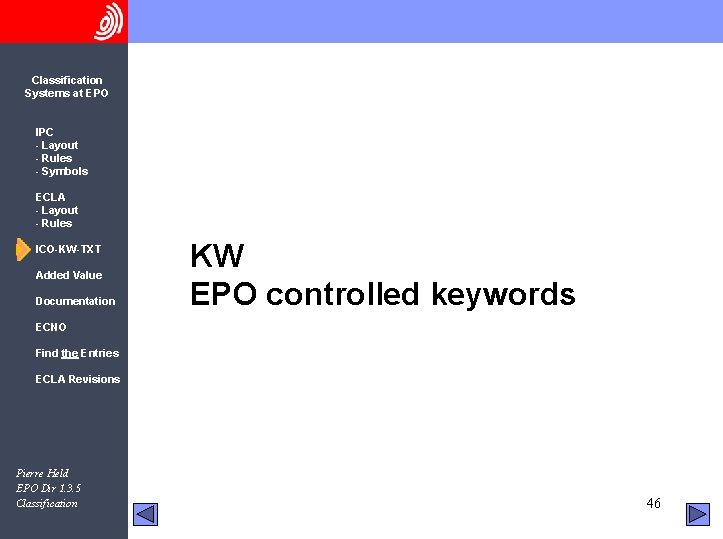 Classification Systems at EPO

IPC
- Layout
- Rules
- Symbols

ECLA
- Layout
- Rules

ICO-KW-TXT

Added Value

Documentation

ECNO

Find the Entries

ECLA Revisions

Pierre Held
EPO Dir 1.3.5
Classification

KW
EPO controlled keywords

46